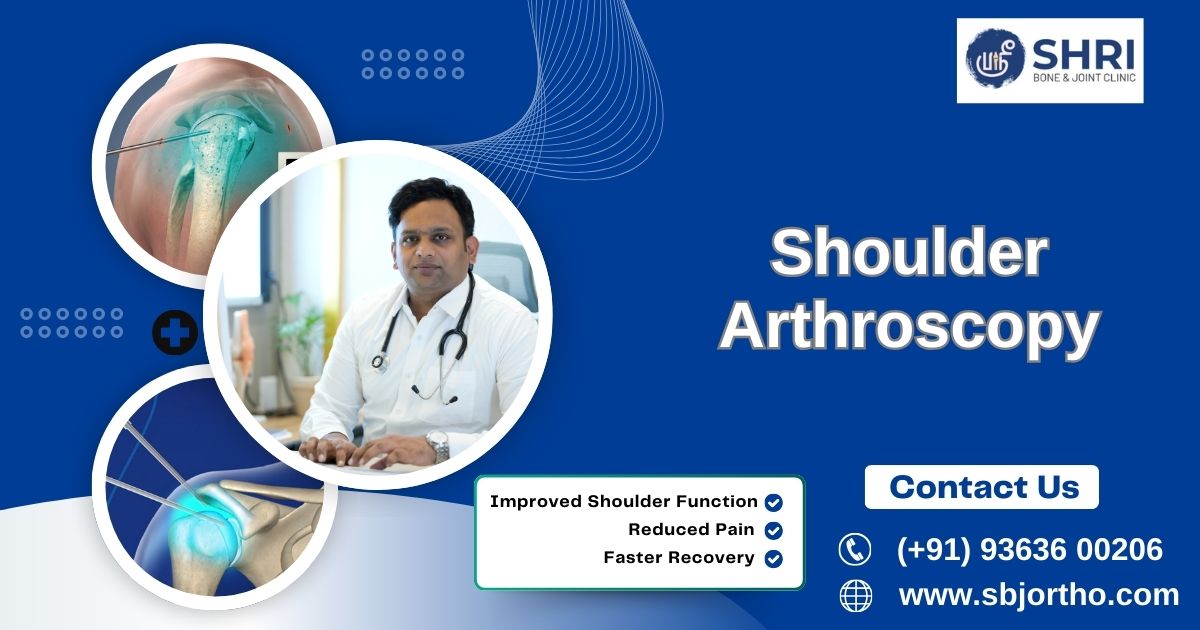 SHRI
BONE & JOINT CLINIC

Shoulder Arthroscopy

Improved Shoulder Function
Reduced Pain
Faster Recovery

Contact Us

(+91) 93636 00206

www.sbjortho.com